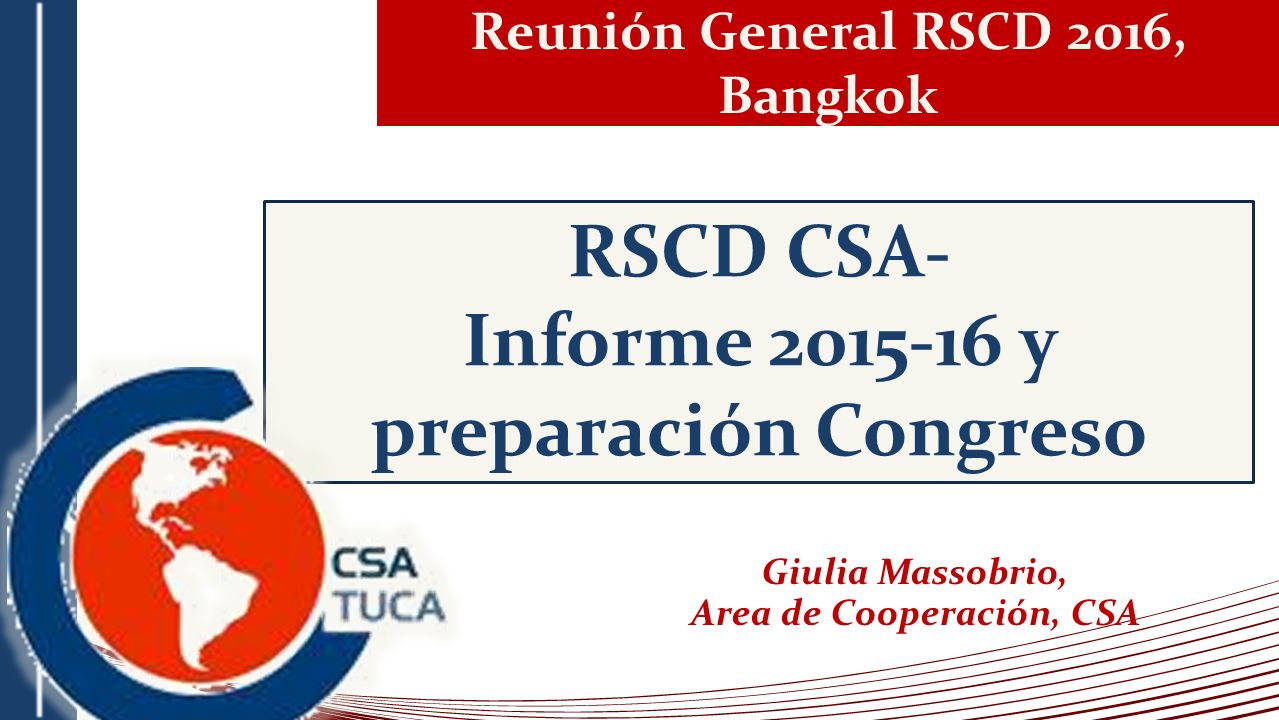 Reunión General RSCD 2016, Bangkok

RSCD CSA-
Informe 2015-16 y preparación Congreso

CSA
TUCA

Giulia Massobrio,
Area de Cooperación, CSA